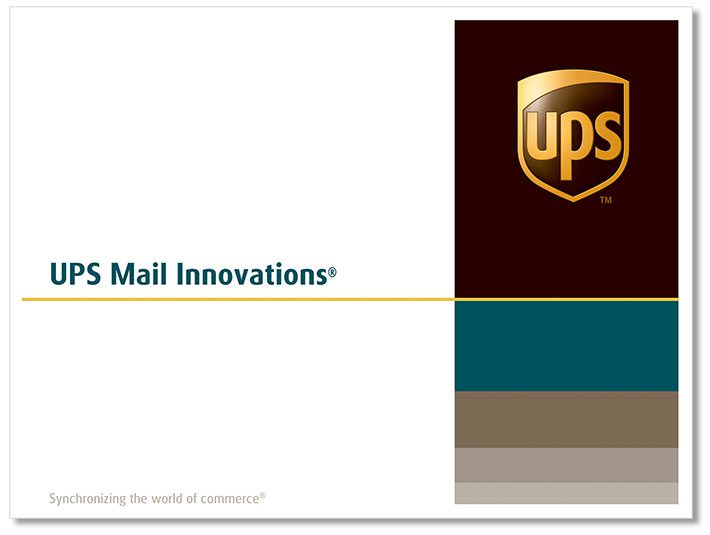 ups
TM

UPS Mail Innovations®

Synchronizing the world of commerce®